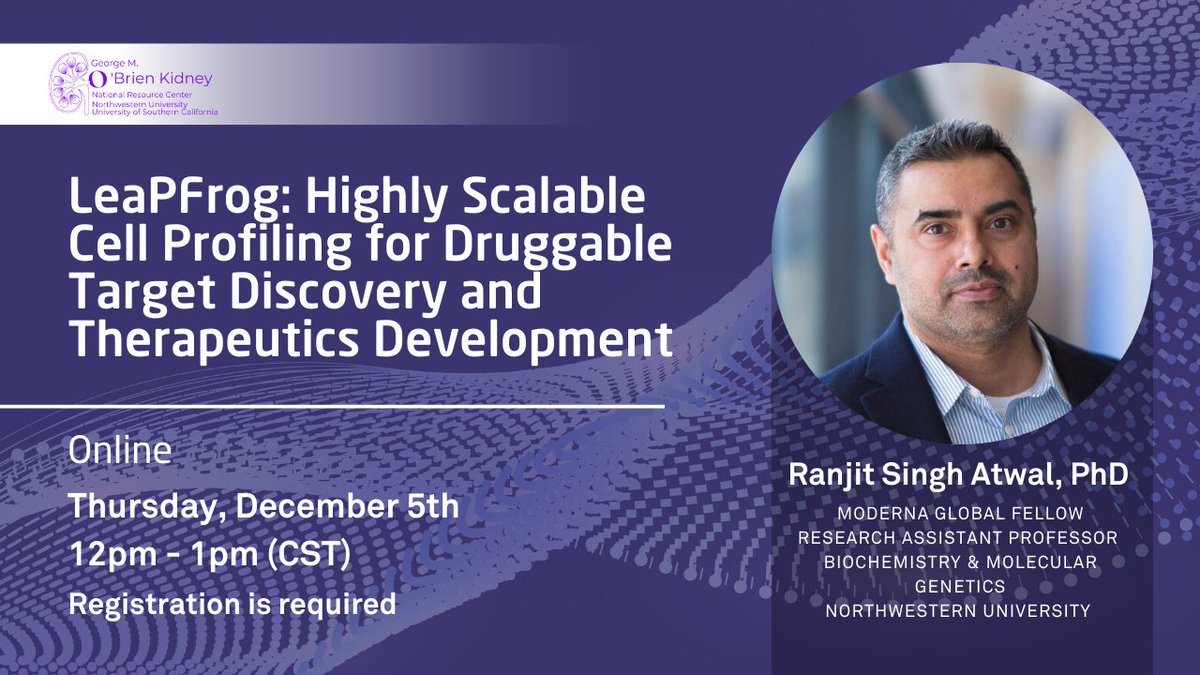 George M.
O'Brien Kidney
National Resource Center
Northwestern University
University of Southern California

LeaPFrog: Highly Scalable Cell Profiling for Druggable Target Discovery and Therapeutics Development

Online

Thursday, December 5th

12pm - 1pm (CST)

Registration is required

Ranjit Singh Atwal, PhD

MODERNA GLOBAL FELLOW
RESEARCH ASSISTANT PROFESSOR
BIOCHEMISTRY & MOLECULAR GENETICS
NORTHWESTERN UNIVERSITY